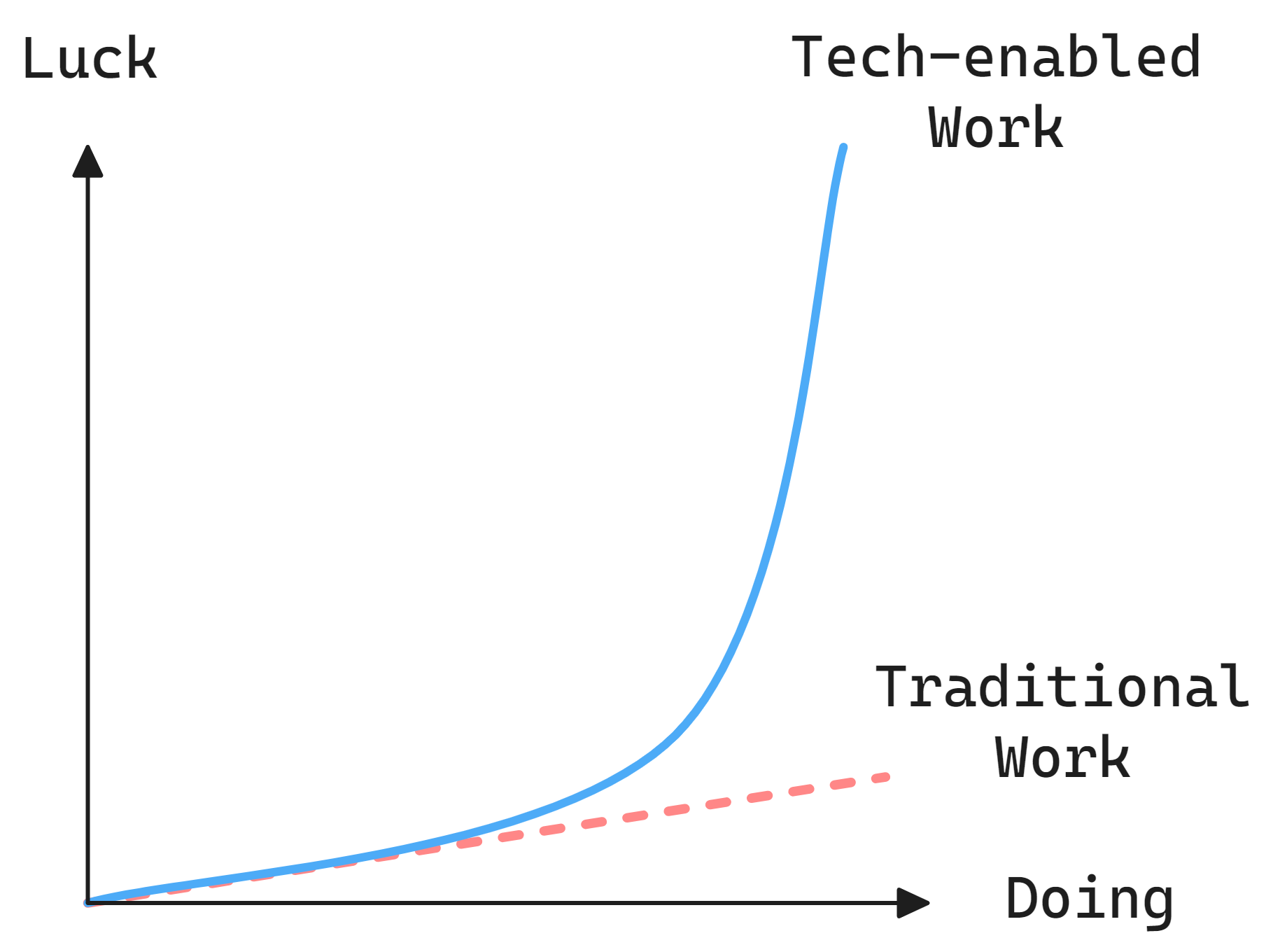 Luck

Tech-enabled Work

Traditional Work

Doing